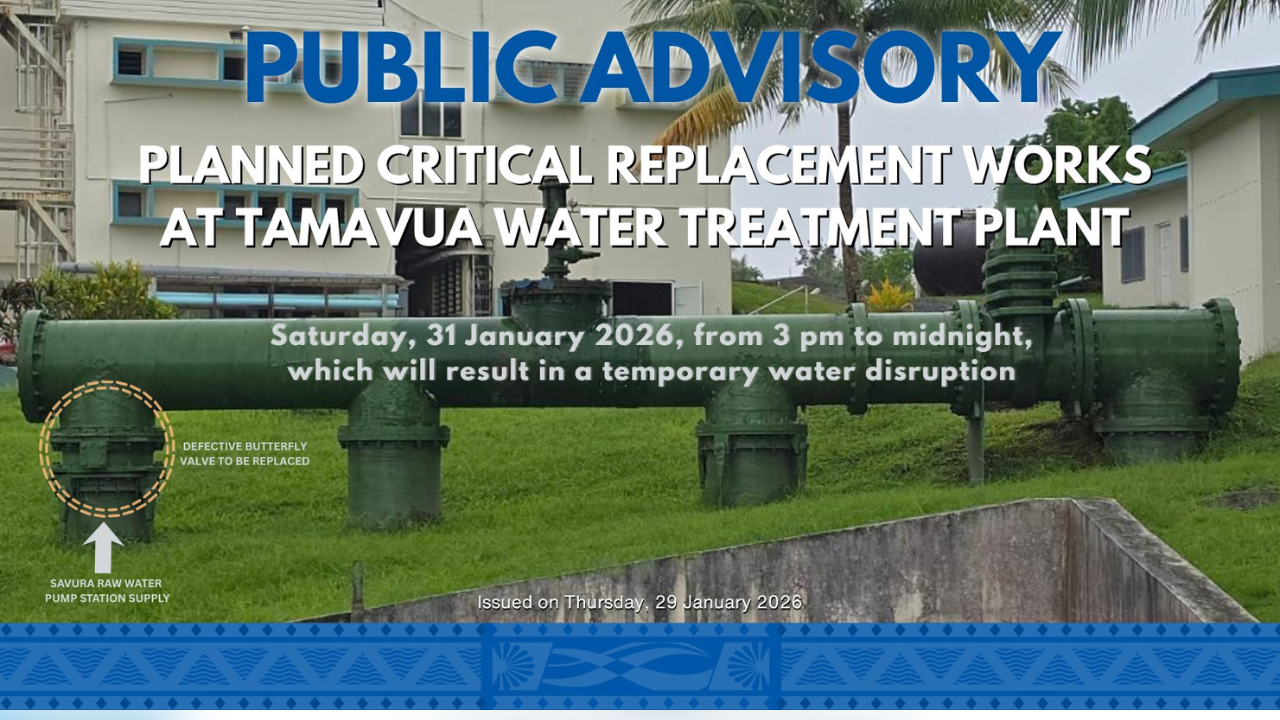 PUBLIC ADVISORY

PLANNED CRITICAL REPLACEMENT WORKS AT TAMAVUA WATER TREATMENT PLANT

Saturday, 31 January 2026, from 3 pm to midnight, which will result in a temporary water disruption

DEFECTIVE BUTTERFLY VALVE TO BE REPLACED

SAVURA RAW WATER PUMP STATION SUPPLY

Issued on Thursday, 29 January 2026